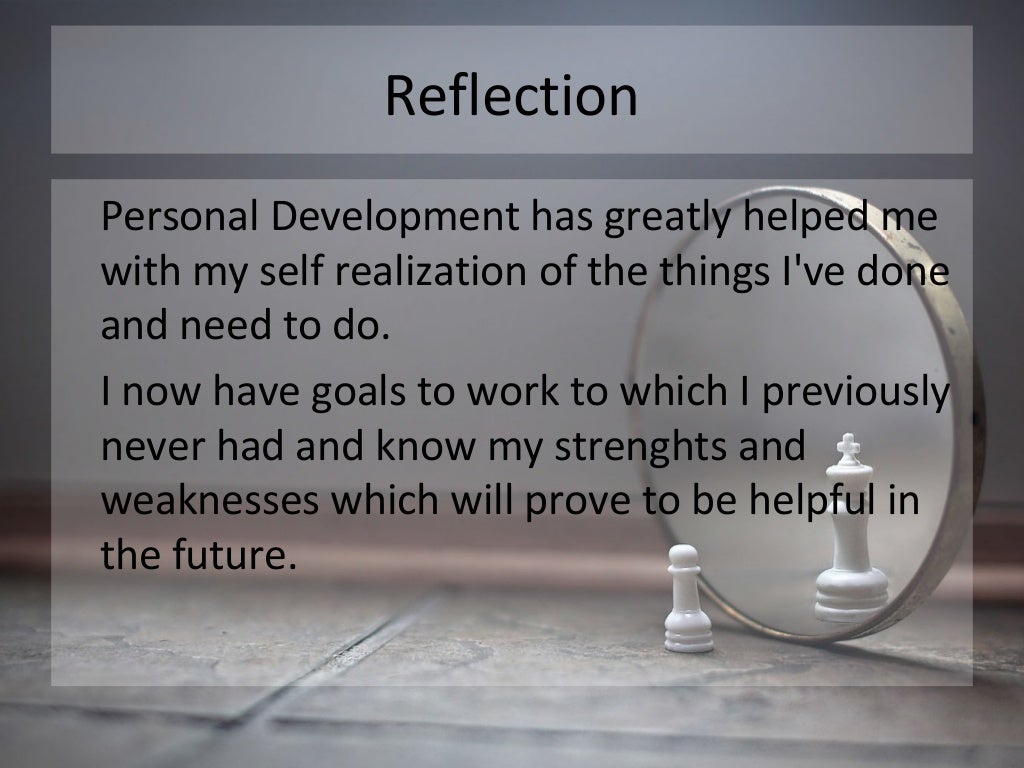 Reflection

Personal Development has greatly helped me with my self realization of the things I've done and need to do.

I now have goals to work to which I previously never had and know my strenghts and weaknesses which will prove to be helpful in the future.